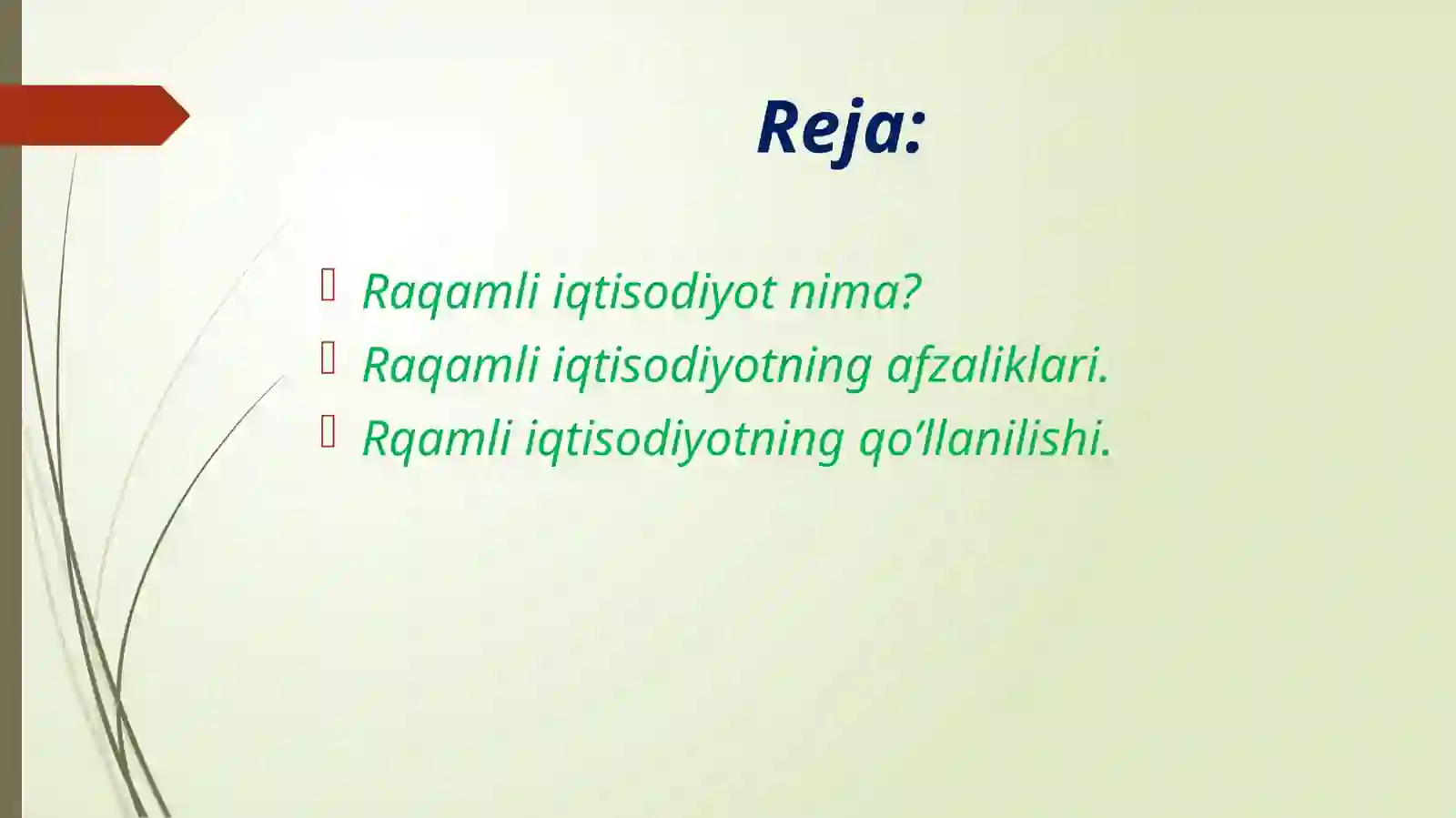 Reja:

Raqamli iqtisodiyot nima?
Raqamli iqtisodiyotning afzaliklari.
Rqamli iqtisodiyotning qo’llanilishi.